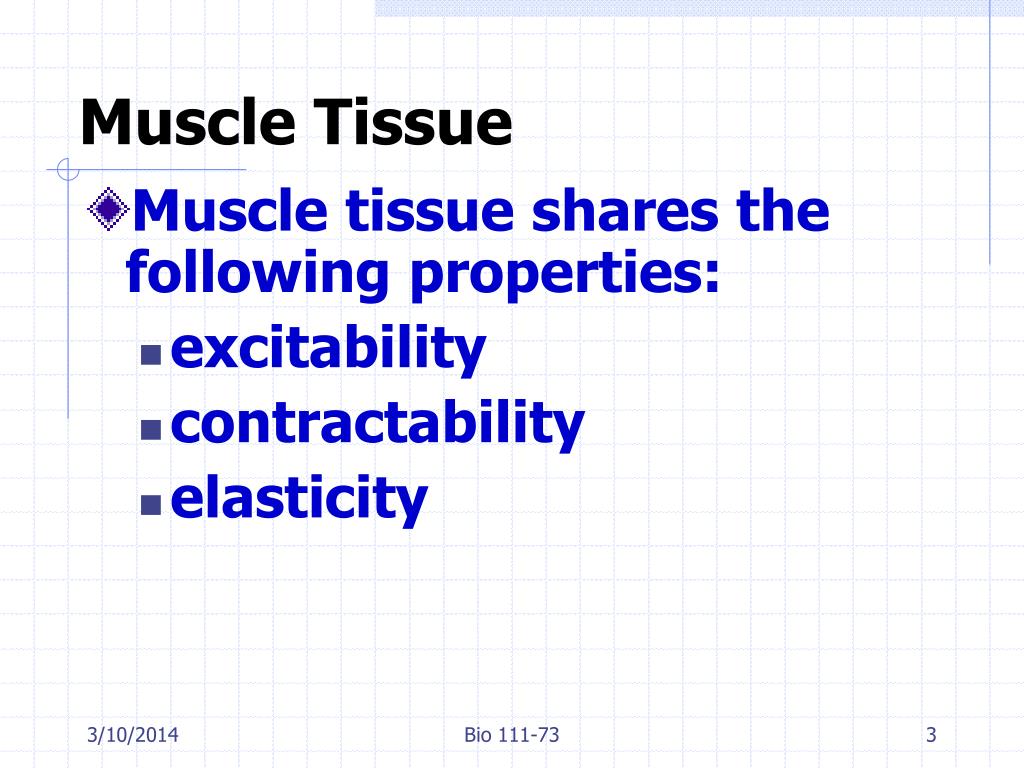 Muscle Tissue

Muscle tissue shares the following properties:

excitability

contractability

elasticity

3/10/2014

Bio 111-73

3